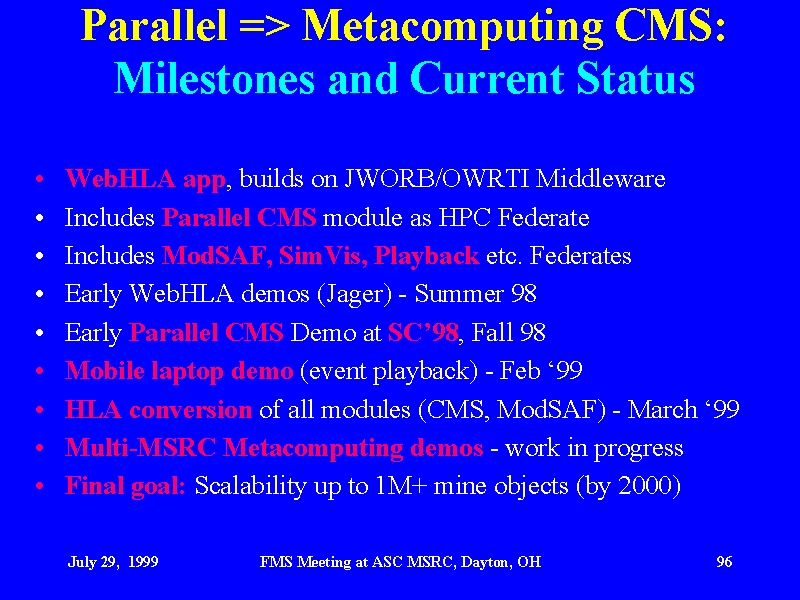 Parallel => Metacomputing CMS:
Milestones and Current Status

• WebHLA app, builds on JWORB/OWRTI Middleware
• Includes Parallel CMS module as HPC Federate
• Includes ModSAF, SimVis, Playback etc. Federates
• Early WebHLA demos (Jager) - Summer 98
• Early Parallel CMS Demo at SC'98, Fall 98
• Mobile laptop demo (event playback) - Feb '99
• HLA conversion of all modules (CMS, ModSAF) - March '99
• Multi-MSRC Metacomputing demos - work in progress
• Final goal: Scalability up to 1M+ mine objects (by 2000)

July 29, 1999 FMS Meeting at ASC MSRC, Dayton, OH 96